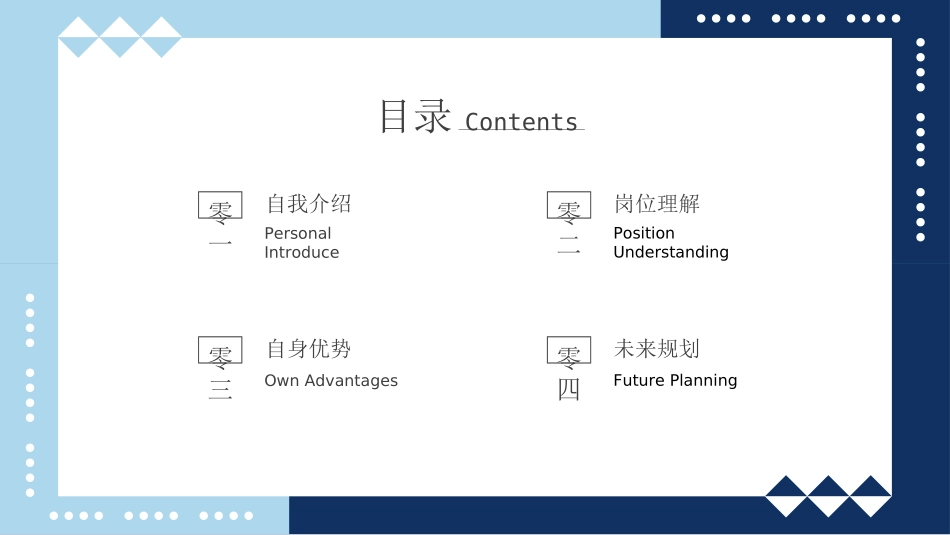 目录 Contents

零一
自我介绍
Personal Introduce

零二
岗位理解
Position Understanding

零三
自身优势
Own Advantages

零四
未来规划
Future Planning